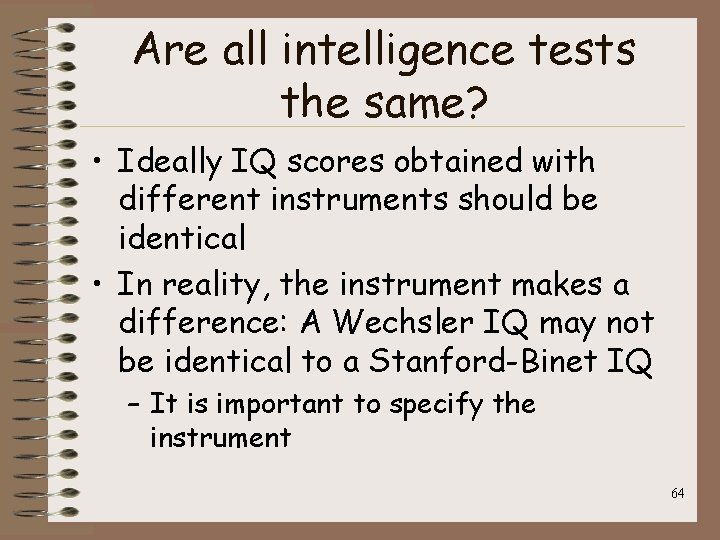 Are all intelligence tests the same?

• Ideally IQ scores obtained with different instruments should be identical

• In reality, the instrument makes a difference: A Wechsler IQ may not be identical to a Stanford-Binet IQ

– It is important to specify the instrument

64